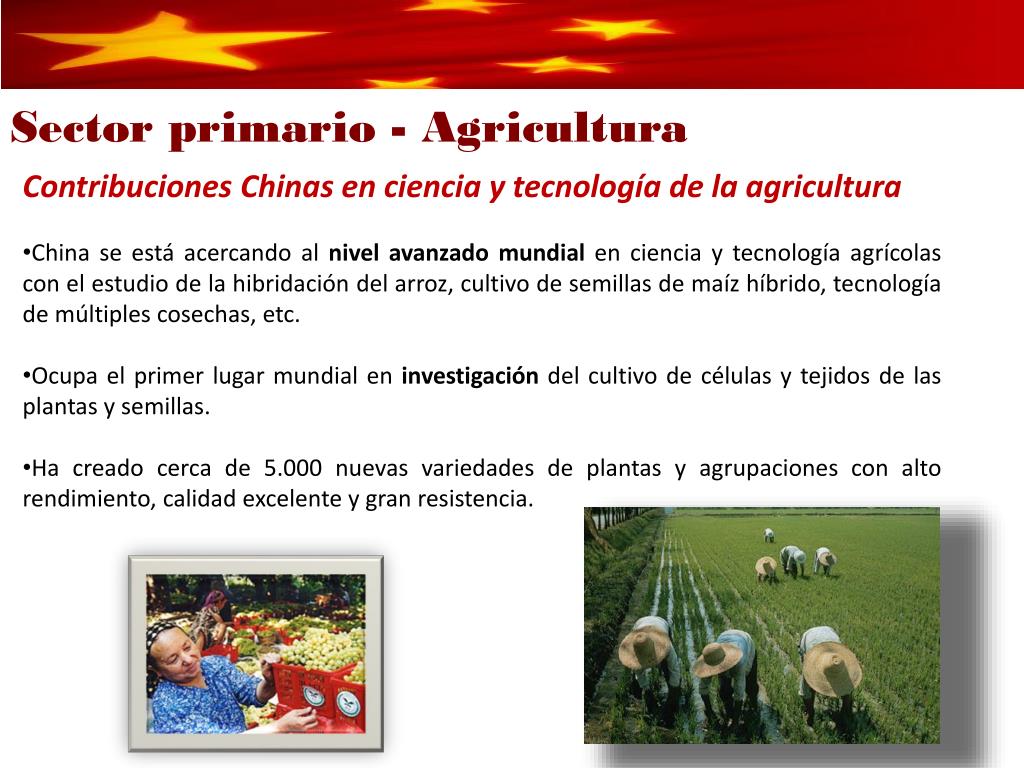 Sector primario - Agricultura

Contribuciones Chinas en ciencia y tecnología de la agricultura

•China se está acercando al nivel avanzado mundial en ciencia y tecnología agrícolas con el estudio de la hibridación del arroz, cultivo de semillas de maíz híbrido, tecnología de múltiples cosechas, etc.

•Ocupa el primer lugar mundial en investigación del cultivo de células y tejidos de las plantas y semillas.

•Ha creado cerca de 5.000 nuevas variedades de plantas y agrupaciones con alto rendimiento, calidad excelente y gran resistencia.